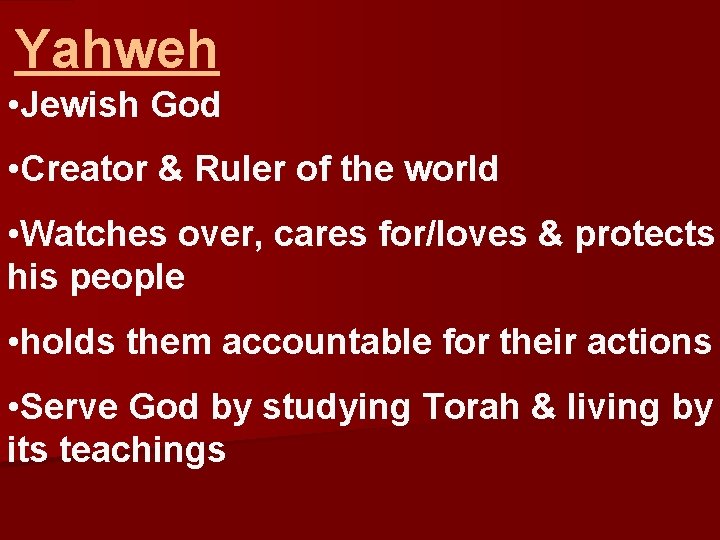 Yahweh

•Jewish God

•Creator & Ruler of the world

•Watches over, cares for/loves & protects his people

•holds them accountable for their actions

•Serve God by studying Torah & living by its teachings